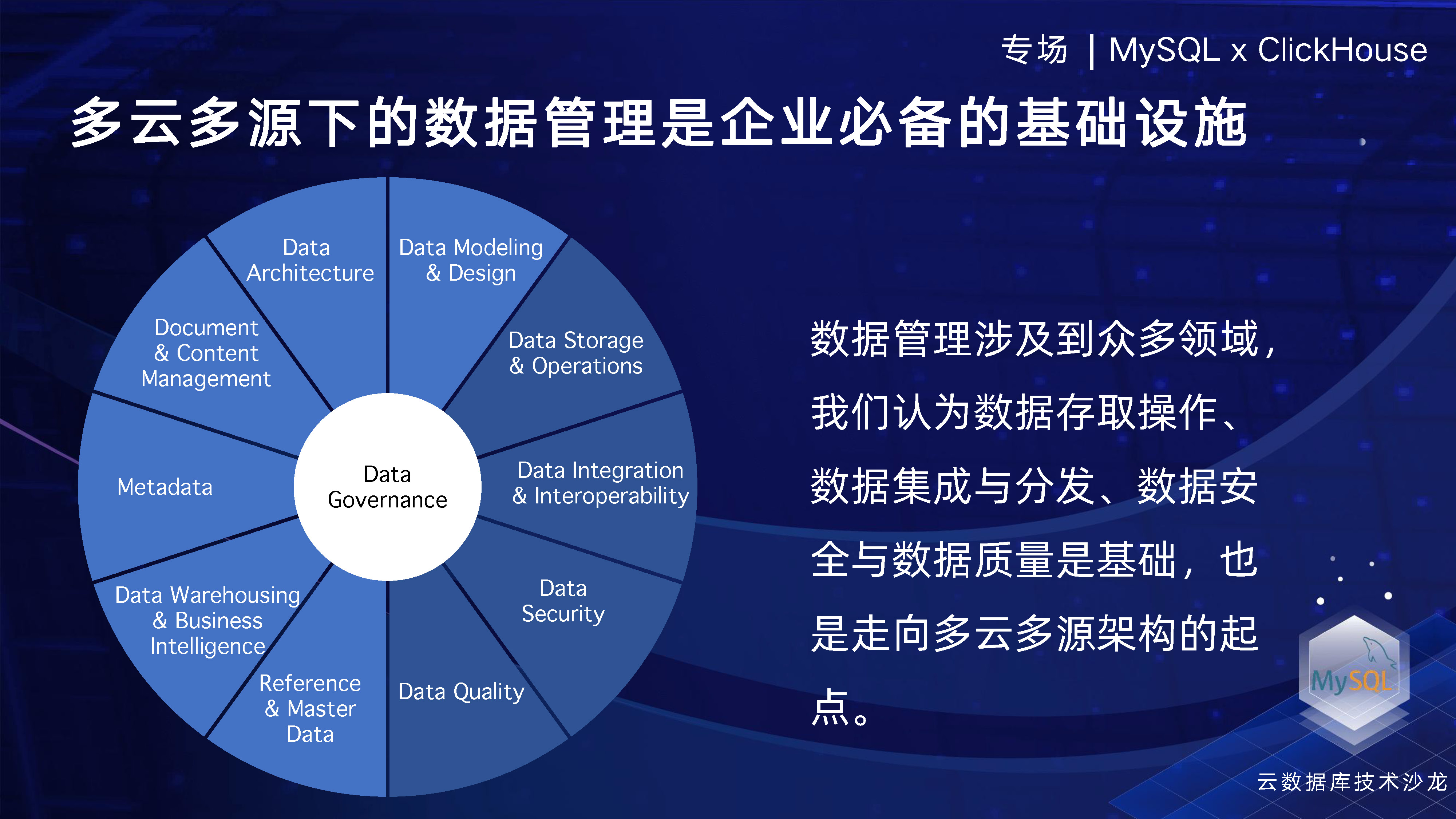 专场 | MySQL x ClickHouse

多云多源下的数据管理是企业必备的基础设施

Data Architecture

Data Modeling & Design

Data Storage & Operations

Data Integration & Interoperability

Data Security

Data Quality

Reference & Master Data

Data Warehousing & Business Intelligence

Metadata

Document & Content Management

Data Governance

数据管理涉及到众多领域，我们认为数据存取操作、数据集成与分发、数据安全与数据质量是基础，也是走向多云多源架构的起点。

MySQL

云数据库技术沙龙